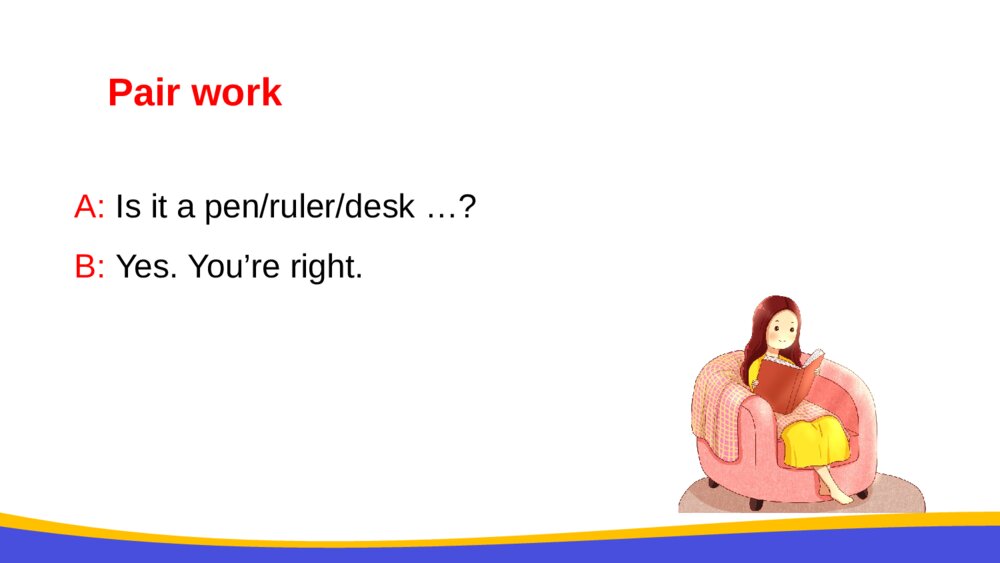 Pair work

A: Is it a pen/ruler/desk …?

B: Yes. You’re right.